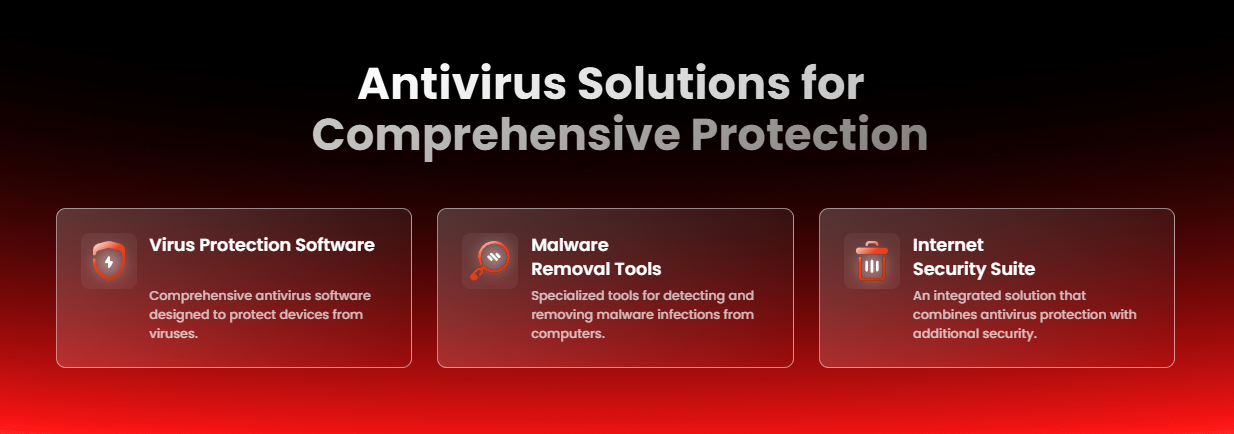 Antivirus Solutions for Comprehensive Protection

Virus Protection Software

Comprehensive antivirus software designed to protect devices from viruses.

Malware Removal Tools

Specialized tools for detecting and removing malware infections from computers.

Internet Security Suite

An integrated solution that combines antivirus protection with additional security.